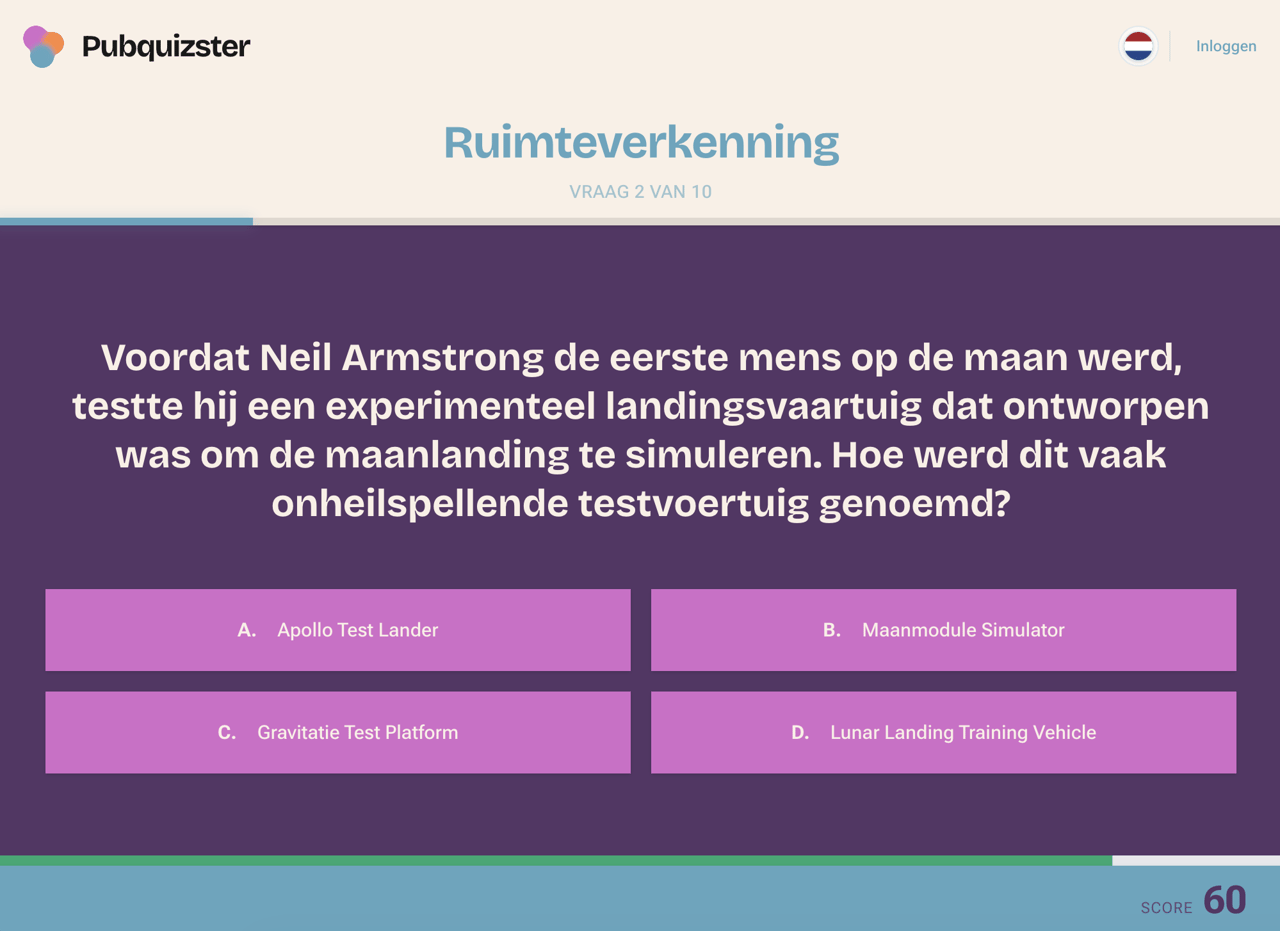 Pubquizster

Inloggen

Ruimteverkenning

VRAAG 2 VAN 10

Voordat Neil Armstrong de eerste mens op de maan werd, testte hij een experimenteel landingsvaartuig dat ontworpen was om de maanlanding te simuleren. Hoe werd dit vaak onheilspellende testvoertuig genoemd?

A. Apollo Test Lander

B. Maanmodule Simulator

C. Gravitatie Test Platform

D. Lunar Landing Training Vehicle

SCORE 60